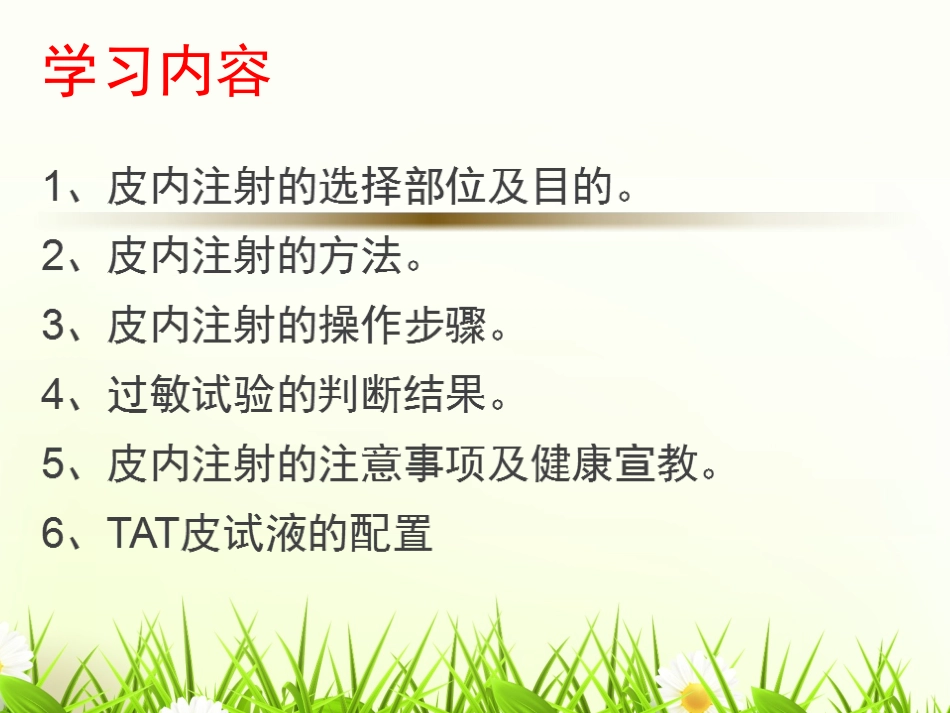 学习内容

1、皮内注射的选择部位及目的。

2、皮内注射的方法。

3、皮内注射的操作步骤。

4、过敏试验的判断结果。

5、皮内注射的注意事项及健康宣教。

6、TAT皮试液的配置